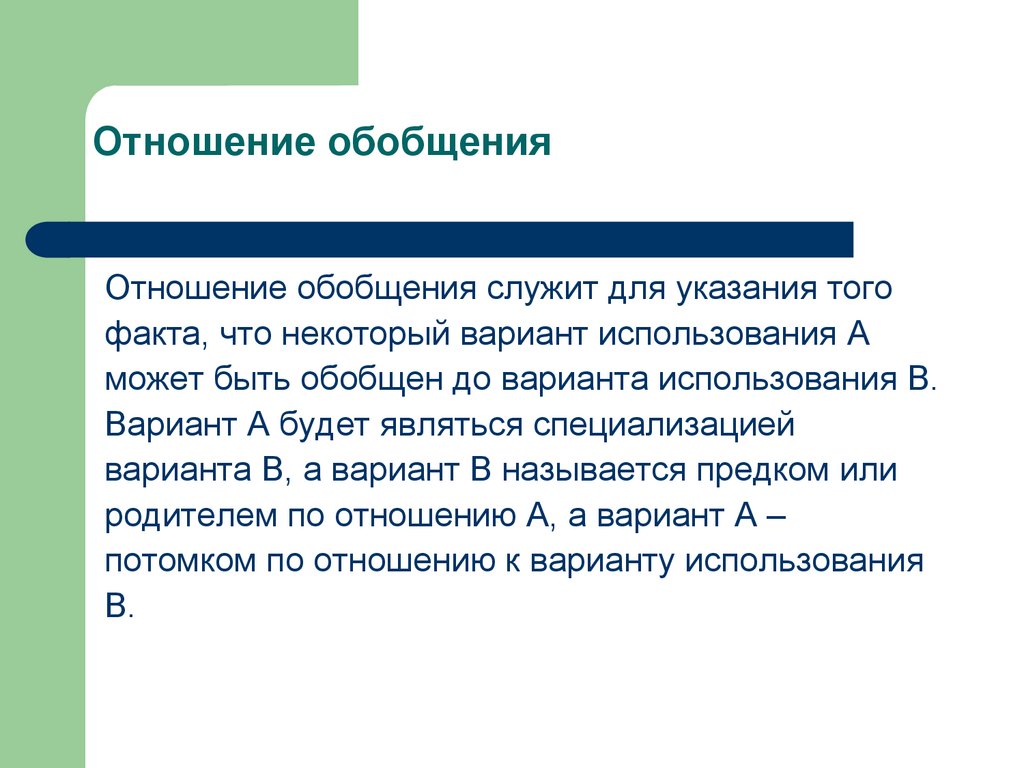 Отношение обобщения

Отношение обобщения служит для указания того факта, что некоторый вариант использования А может быть обобщен до варианта использования В. Вариант А будет являться специализацией варианта В, а вариант В называется предком или родителем по отношению А, а вариант А – потомком по отношению к варианту использования В.